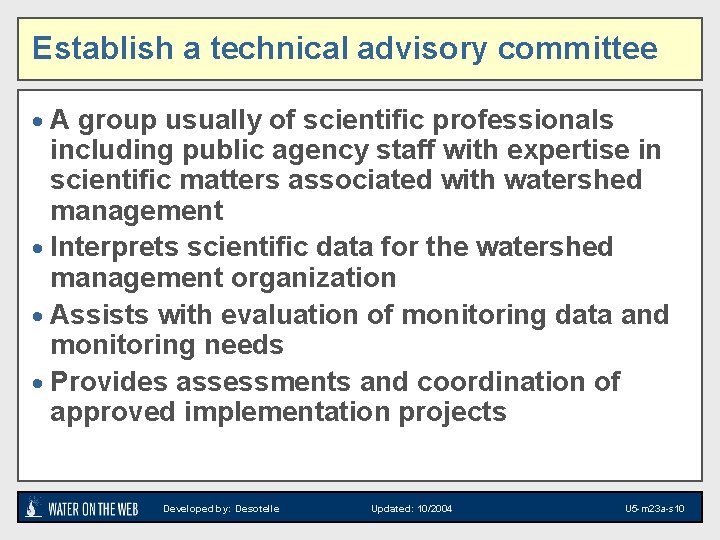 Establish a technical advisory committee

• A group usually of scientific professionals including public agency staff with expertise in scientific matters associated with watershed management
• Interprets scientific data for the watershed management organization
• Assists with evaluation of monitoring data and monitoring needs
• Provides assessments and coordination of approved implementation projects

WATER ON THE WEB Developed by: Desotelle Updated: 10/2004 U5-m23a-s10